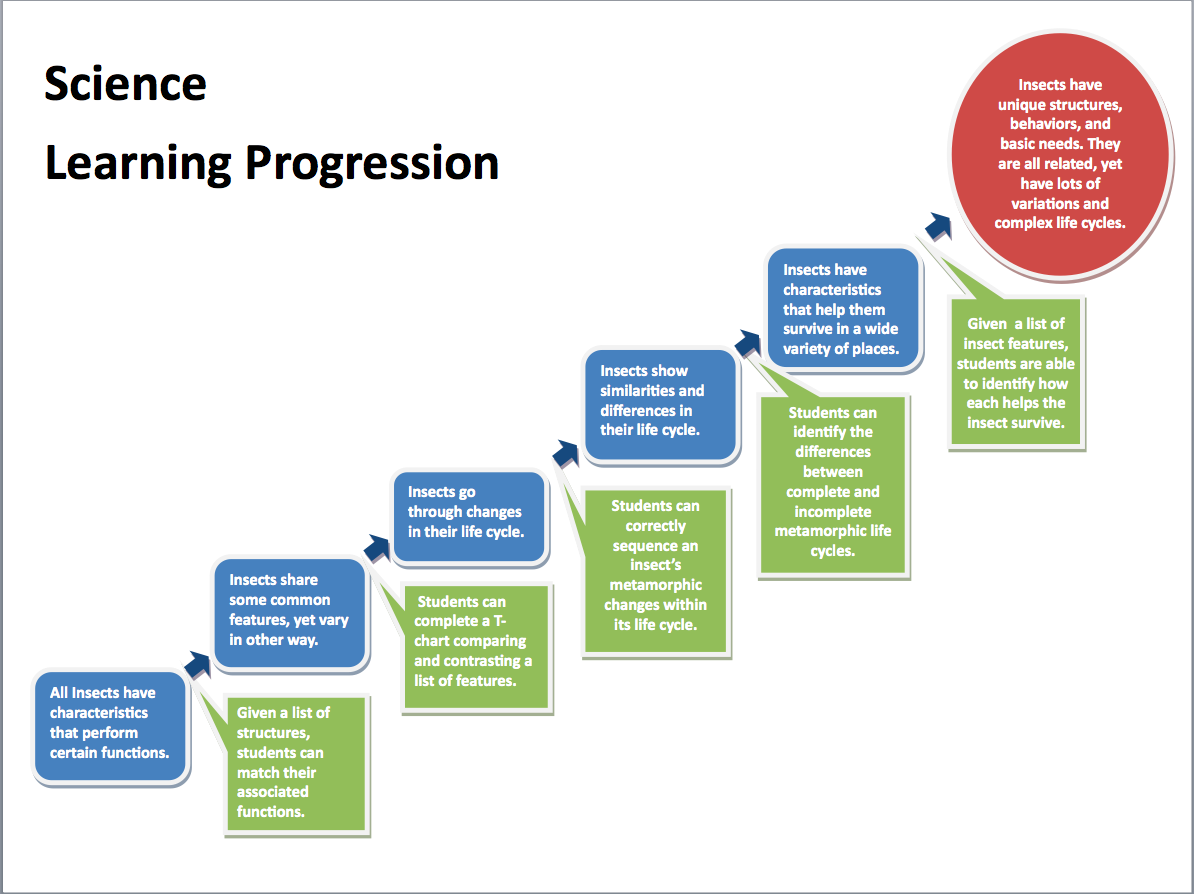 Science

Learning Progression

All Insects have characteristics that perform certain functions.

Given a list of structures, students can match their associated functions.

Insects share some common features, yet vary in other way.

Students can complete a T-chart comparing and contrasting a list of features.

Insects go through changes in their life cycle.

Students can correctly sequence an insect's metamorphic changes within its life cycle.

Insects show similarities and differences in their life cycle.

Students can identify the differences between complete and incomplete metamorphic life cycles.

Insects have characteristics that help them survive in a wide variety of places.

Given a list of insect features, students are able to identify how each helps the insect survive.

Insects have unique structures, behaviors, and basic needs. They are all related, yet have lots of variations and complex life cycles.